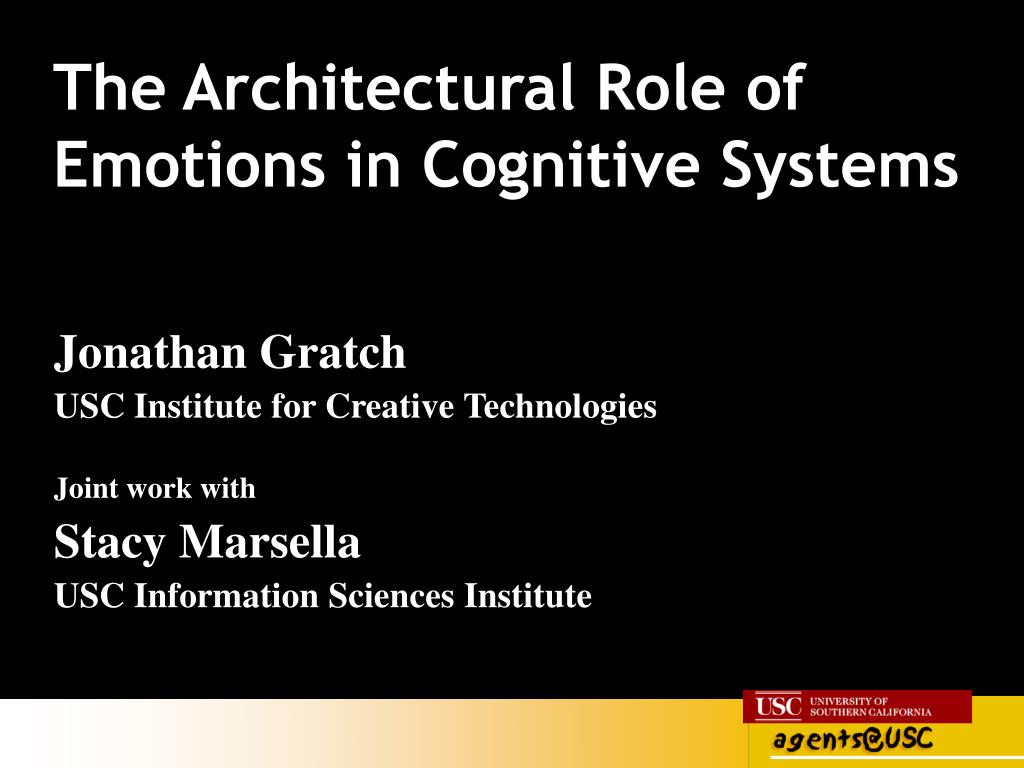 The Architectural Role of Emotions in Cognitive Systems

Jonathan Gratch
USC Institute for Creative Technologies

Joint work with
Stacy Marsella
USC Information Sciences Institute

USC UNIVERSITY OF SOUTHERN CALIFORNIA

agents@USC